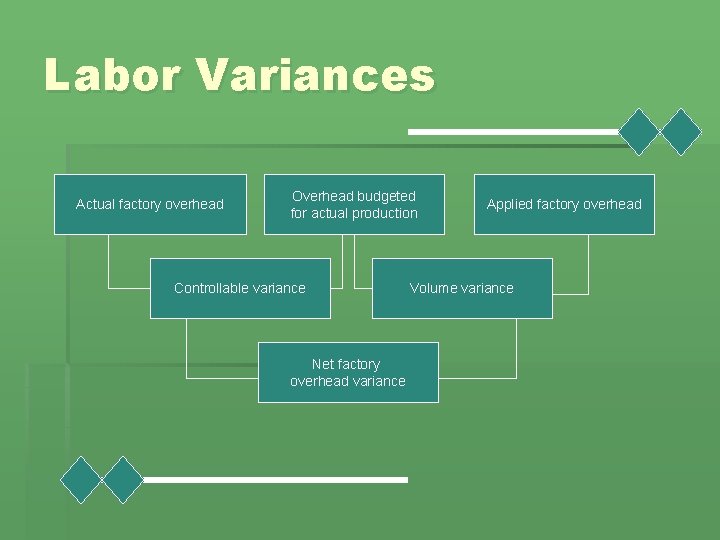 Labor Variances

Actual factory overhead

Overhead budgeted for actual production

Applied factory overhead

Controllable variance

Volume variance

Net factory overhead variance